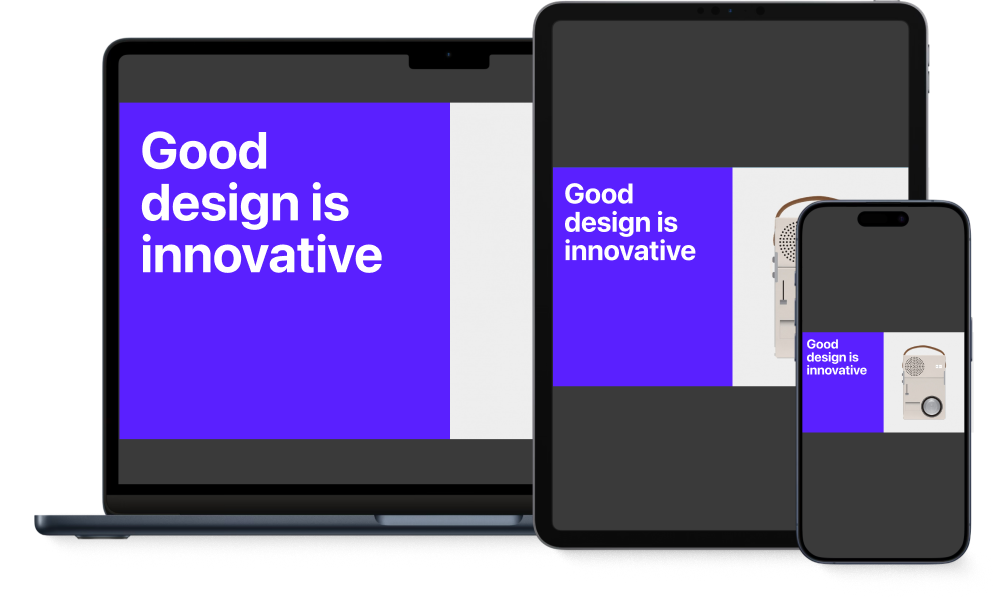 Good design is innovative

Good design is innovative

Good design is innovative